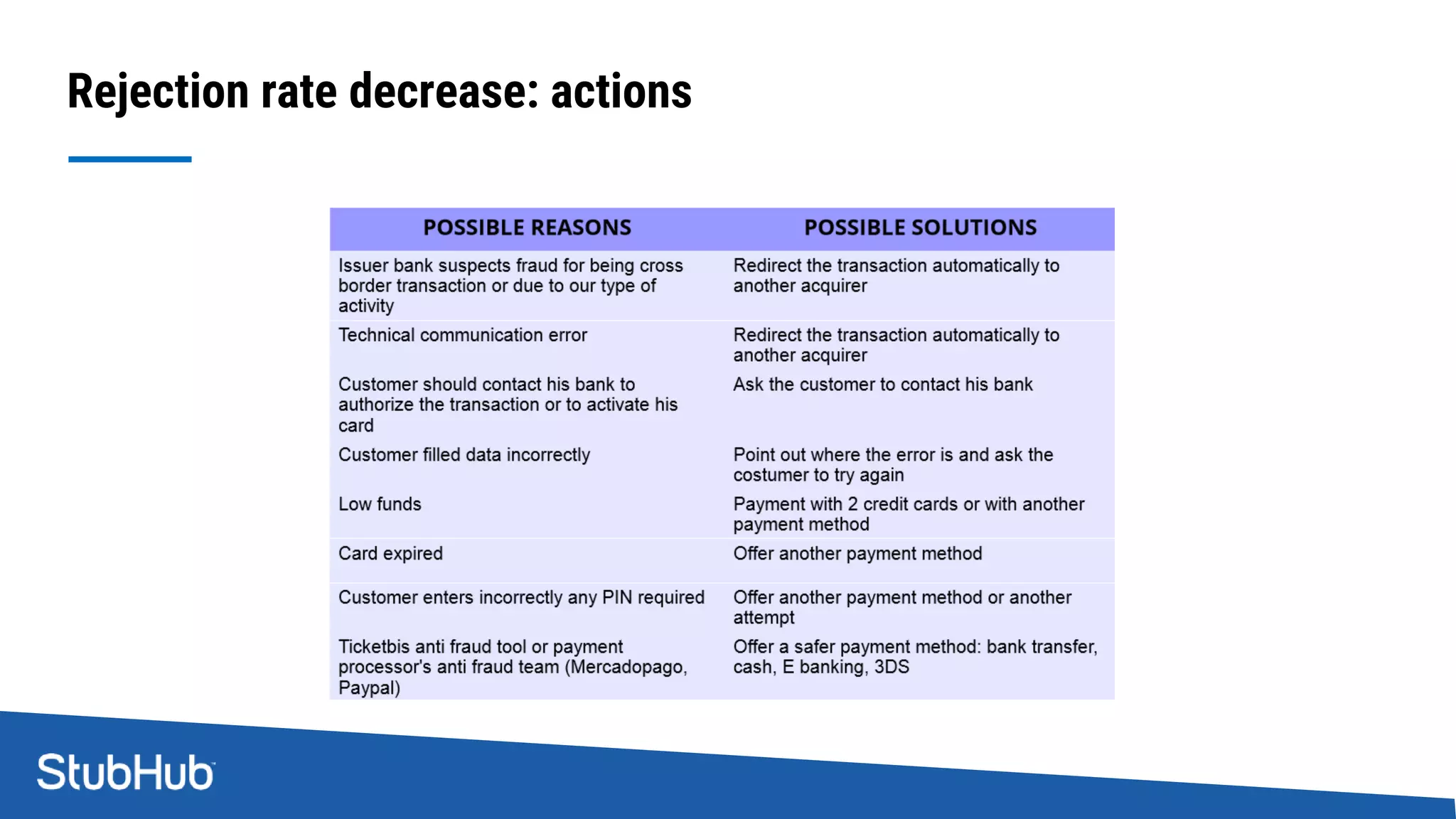 Rejection rate decrease: actions

| POSSIBLE REASONS | POSSIBLE SOLUTIONS |
|---|---|
| Issuer bank suspects fraud for being cross border transaction or due to our type of activity | Redirect the transaction automatically to another acquirer |
| Technical communication error | Redirect the transaction automatically to another acquirer |
| Customer should contact his bank to authorize the transaction or to activate his card | Ask the customer to contact his bank |
| Customer filled data incorrectly | Point out where the error is and ask the costumer to try again |
| Low funds | Payment with 2 credit cards or with another payment method |
| Card expired | Offer another payment method |
| Customer enters incorrectly any PIN required | Offer another payment method or another attempt |
| Ticketbis anti fraud tool or payment processor's anti fraud team (Mercadopago, Paypal) | Offer a safer payment method: bank transfer, cash, E banking, 3DS |

StubHub